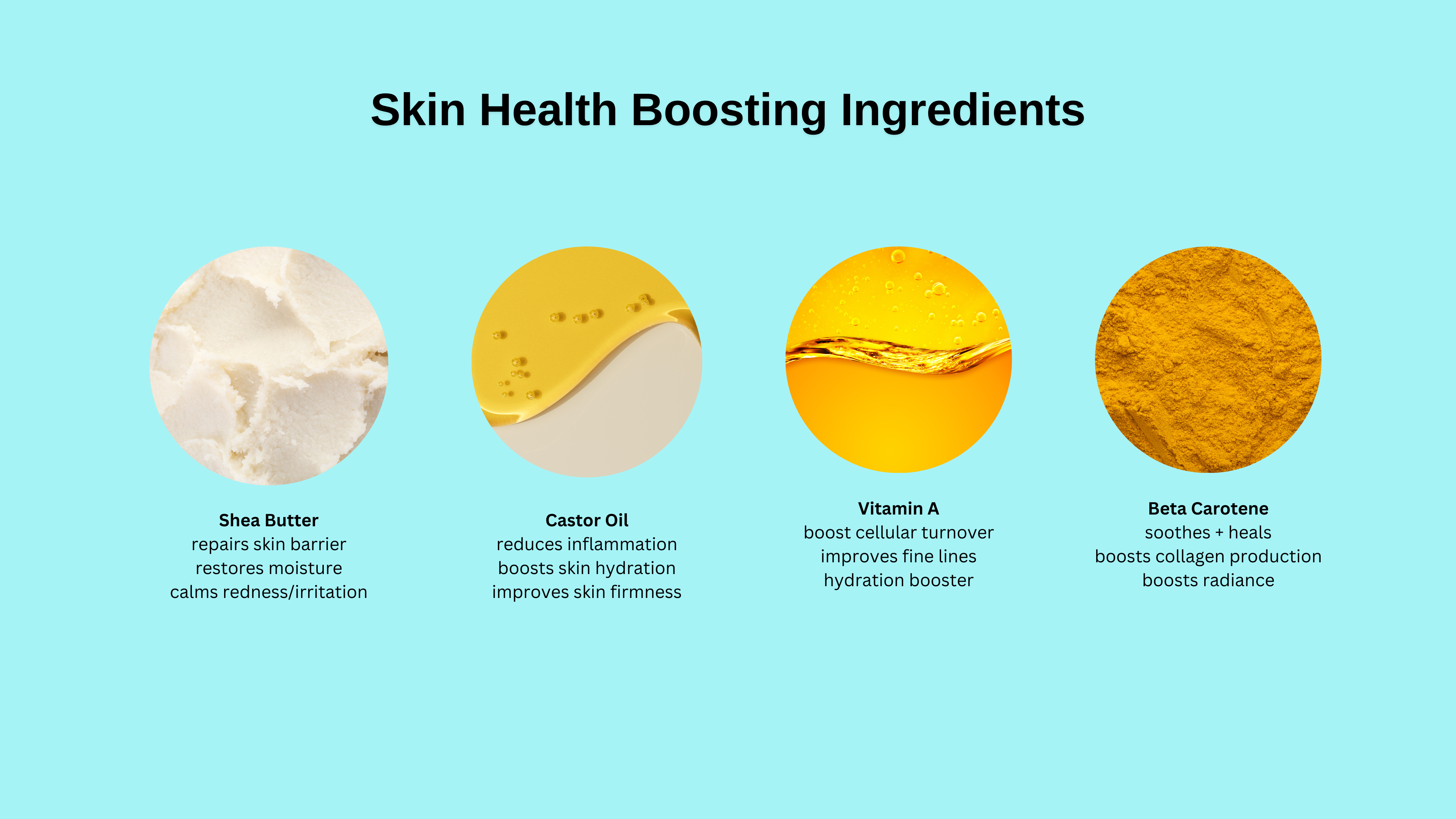 Skin Health Boosting Ingredients

Shea Butter
repairs skin barrier
restores moisture
calms redness/irritation

Castor Oil
reduces inflammation
boosts skin hydration
improves skin firmness

Vitamin A
boost cellular turnover
improves fine lines
hydration booster

Beta Carotene
soothes + heals
boosts collagen production
boosts radiance